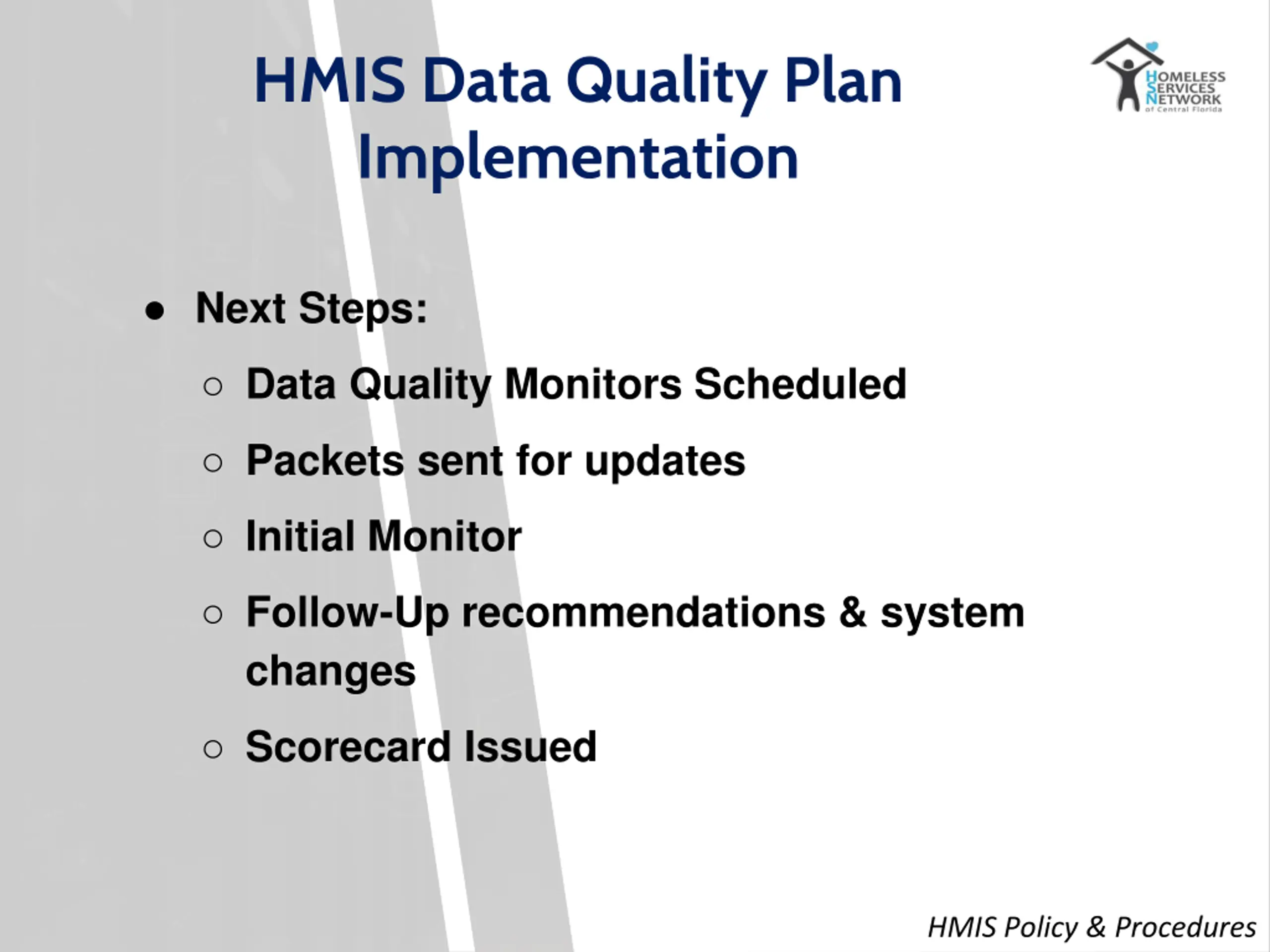 HMIS Data Quality Plan Implementation

HOMELESS SERVICES NETWORK of Central Florida

● Next Steps:
○ Data Quality Monitors Scheduled
○ Packets sent for updates
○ Initial Monitor
○ Follow-Up recommendations & system changes
○ Scorecard Issued

HMIS Policy & Procedures